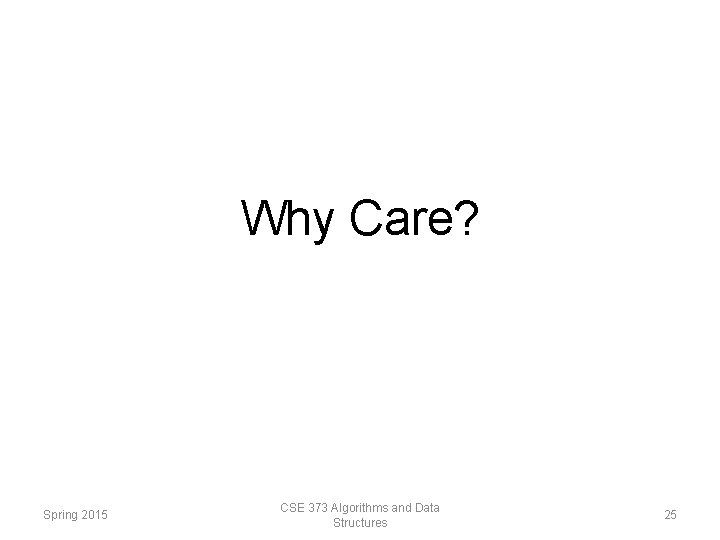 Why Care?

Spring 2015

CSE 373 Algorithms and Data Structures

25